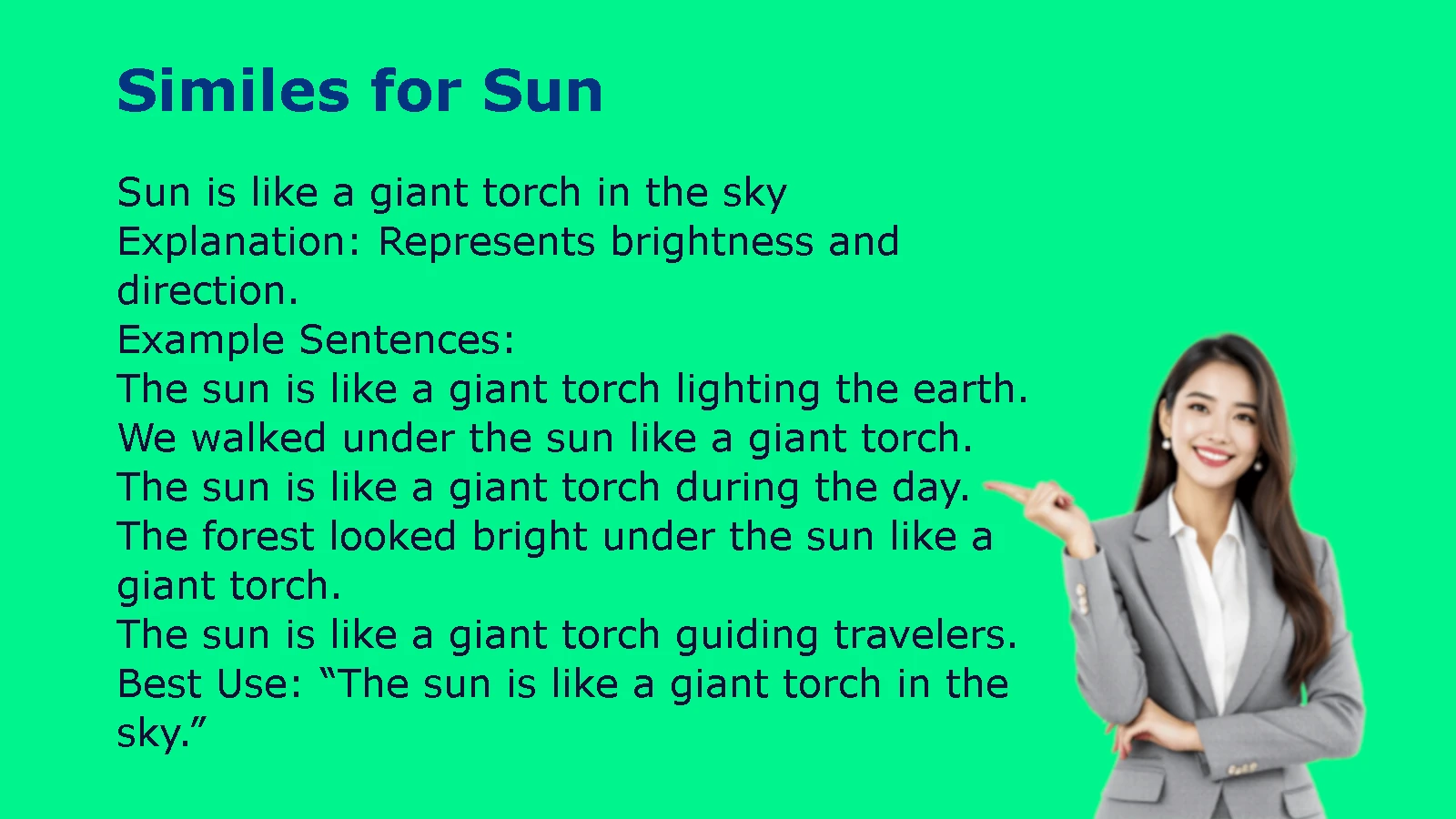 Similes for Sun

Sun is like a giant torch in the sky
Explanation: Represents brightness and direction.
Example Sentences:
The sun is like a giant torch lighting the earth.
We walked under the sun like a giant torch.
The sun is like a giant torch during the day.
The forest looked bright under the sun like a giant torch.
The sun is like a giant torch guiding travelers.
Best Use: “The sun is like a giant torch in the sky.”